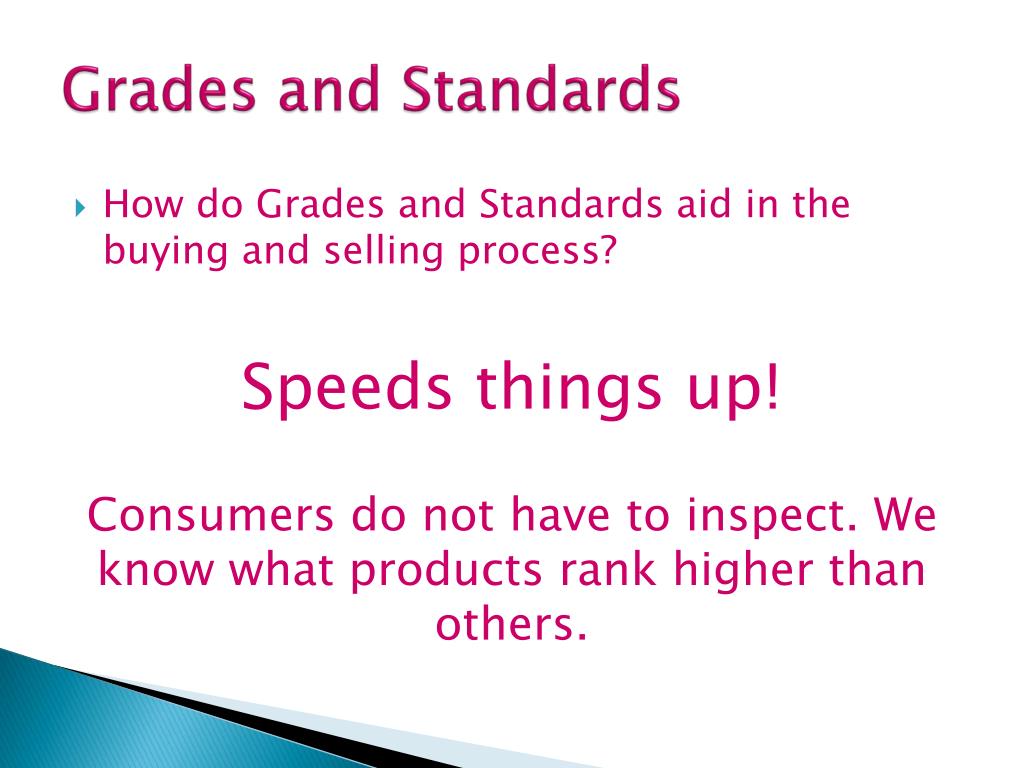 Grades and Standards

How do Grades and Standards aid in the buying and selling process?

Speeds things up!

Consumers do not have to inspect. We know what products rank higher than others.